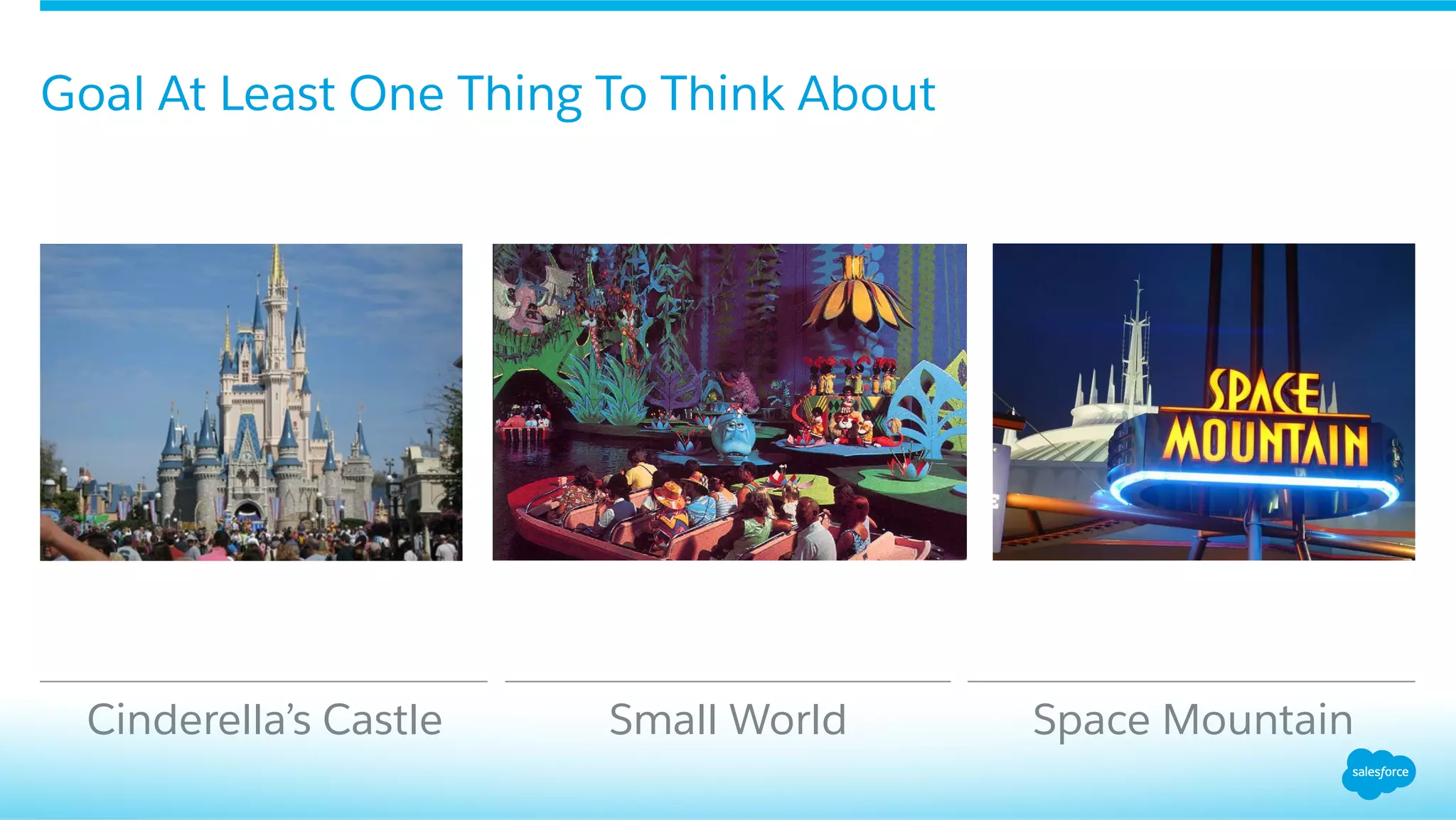 Goal At Least One Thing To Think About

SPACE MOUNTAIN

Cinderella's Castle

Small World

Space Mountain

salesforce